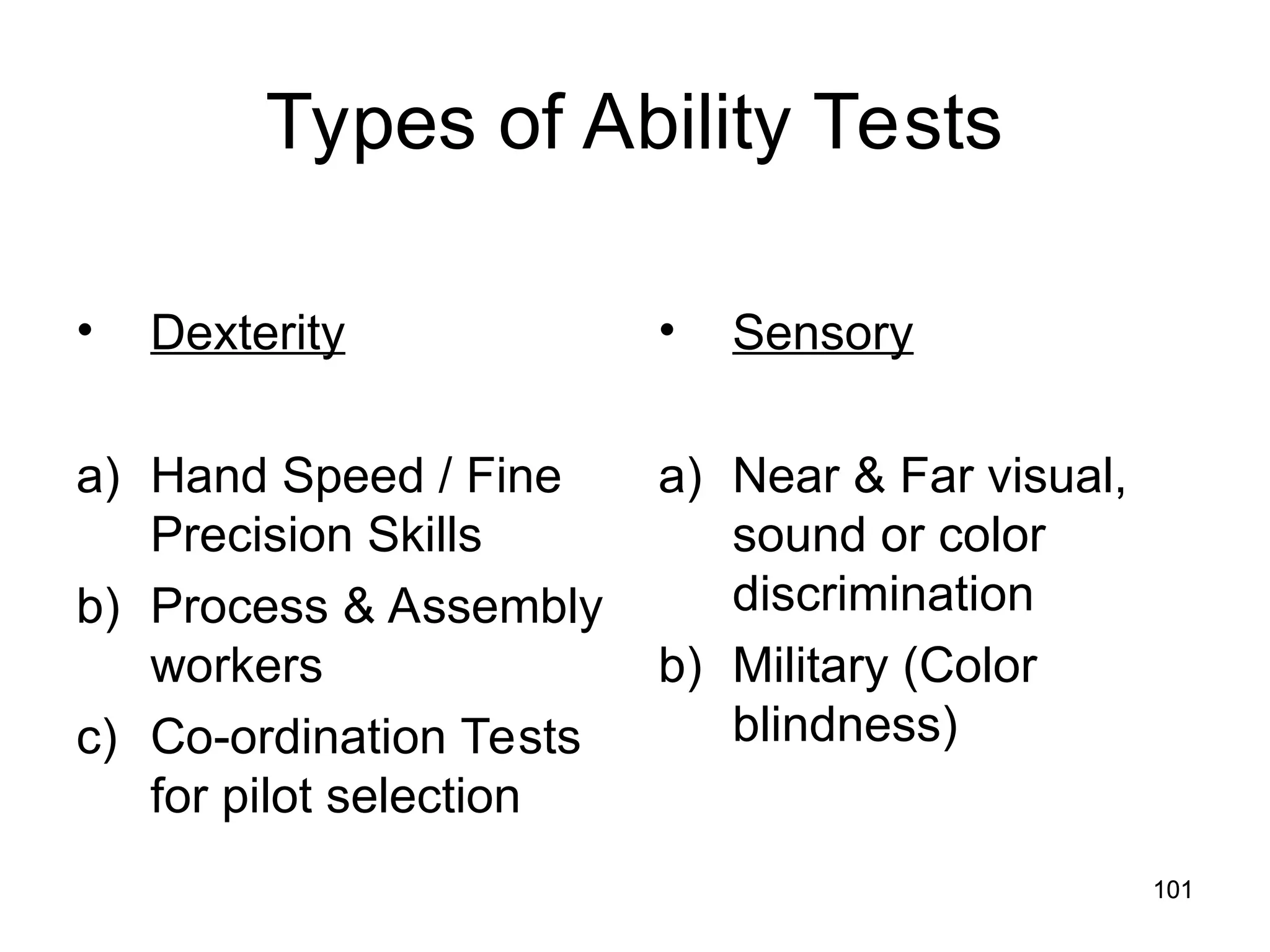 Types of Ability Tests

• Dexterity

a) Hand Speed / Fine Precision Skills
b) Process & Assembly workers
c) Co-ordination Tests for pilot selection

• Sensory

a) Near & Far visual, sound or color discrimination
b) Military (Color blindness)

101